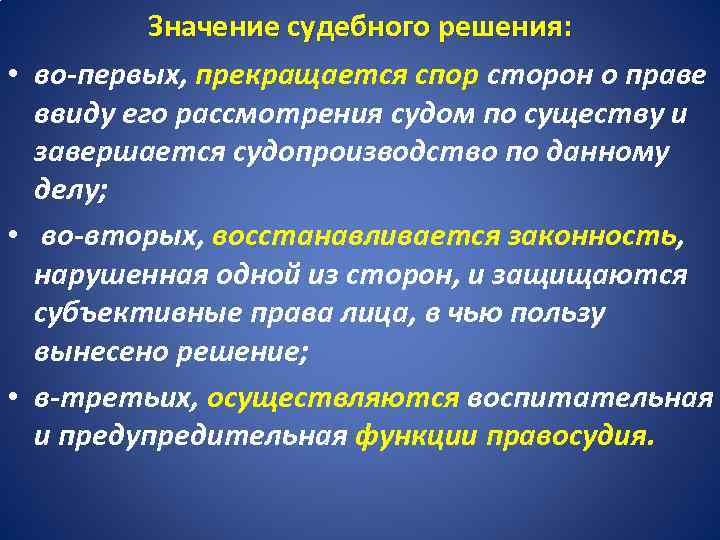 Значение судебного решения:

• во-первых, прекращается спор сторон о праве ввиду его рассмотрения судом по существу и завершается судопроизводство по данному делу;

• во-вторых, восстанавливается законность, нарушенная одной из сторон, и защищаются субъективные права лица, в чью пользу вынесено решение;

• в-третьих, осуществляются воспитательная и предупредительная функции правосудия.